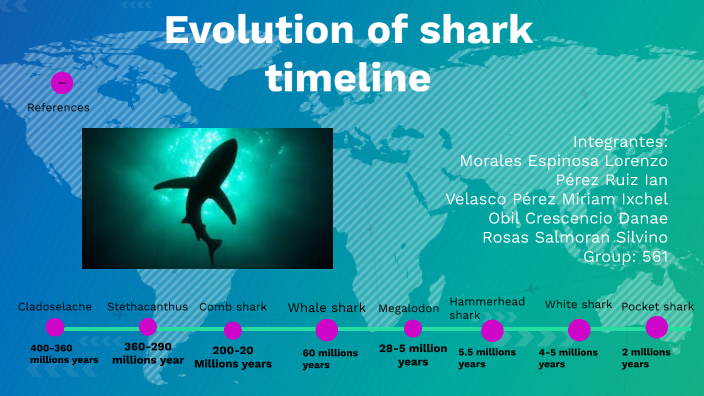 Evolution of shark timeline

References

Integrantes:
Morales Espinosa Lorenzo
Pérez Ruiz Ian
Velasco Pérez Miriam Ixchel
Obil Crescencio Danae
Rosas Salmoran Silvino
Group: 561

Cladoselache
400-360 millions years

Stethacanthus
360-290 millions year

Comb shark
200-20 Millions years

Whale shark
60 millions years

Megalodon
28-5 million years

Hammerhead shark
5.5 millions years

White shark
4-5 millions years

Pocket shark
2 millions years